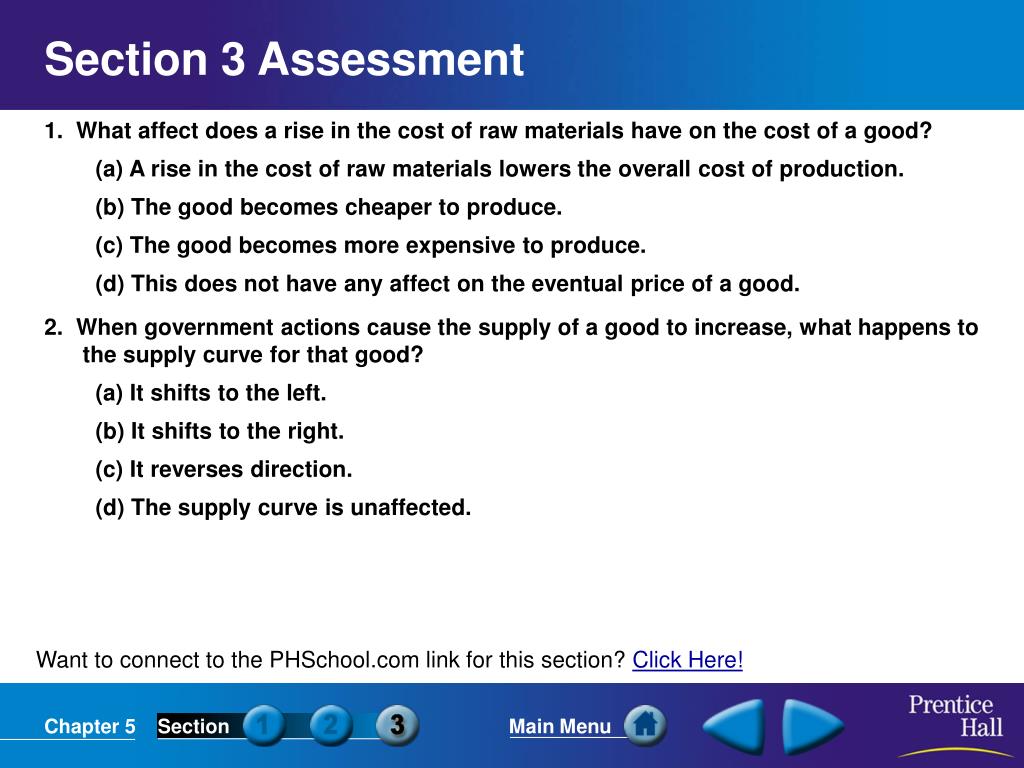 Section 3 Assessment

1. What affect does a rise in the cost of raw materials have on the cost of a good?

(a) A rise in the cost of raw materials lowers the overall cost of production.

(b) The good becomes cheaper to produce.

(c) The good becomes more expensive to produce.

(d) This does not have any affect on the eventual price of a good.

2. When government actions cause the supply of a good to increase, what happens to the supply curve for that good?

(a) It shifts to the left.

(b) It shifts to the right.

(c) It reverses direction.

(d) The supply curve is unaffected.

Want to connect to the PHSchool.com link for this section? Click Here!

Chapter 5 Section 1 2 3 Main Menu

Prentice Hall